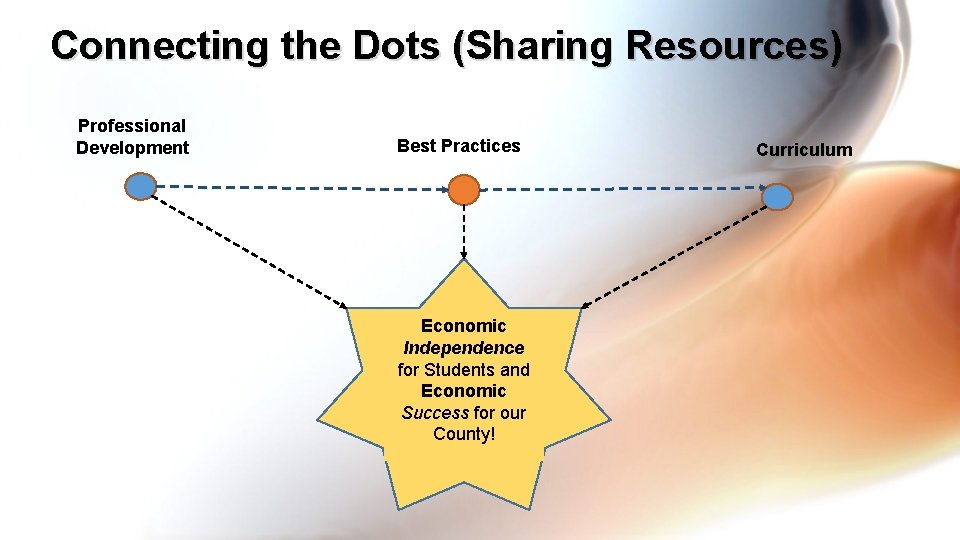 Connecting the Dots (Sharing Resources)

Professional Development

Best Practices

Curriculum

Economic Independence for Students and Economic Success for our County!